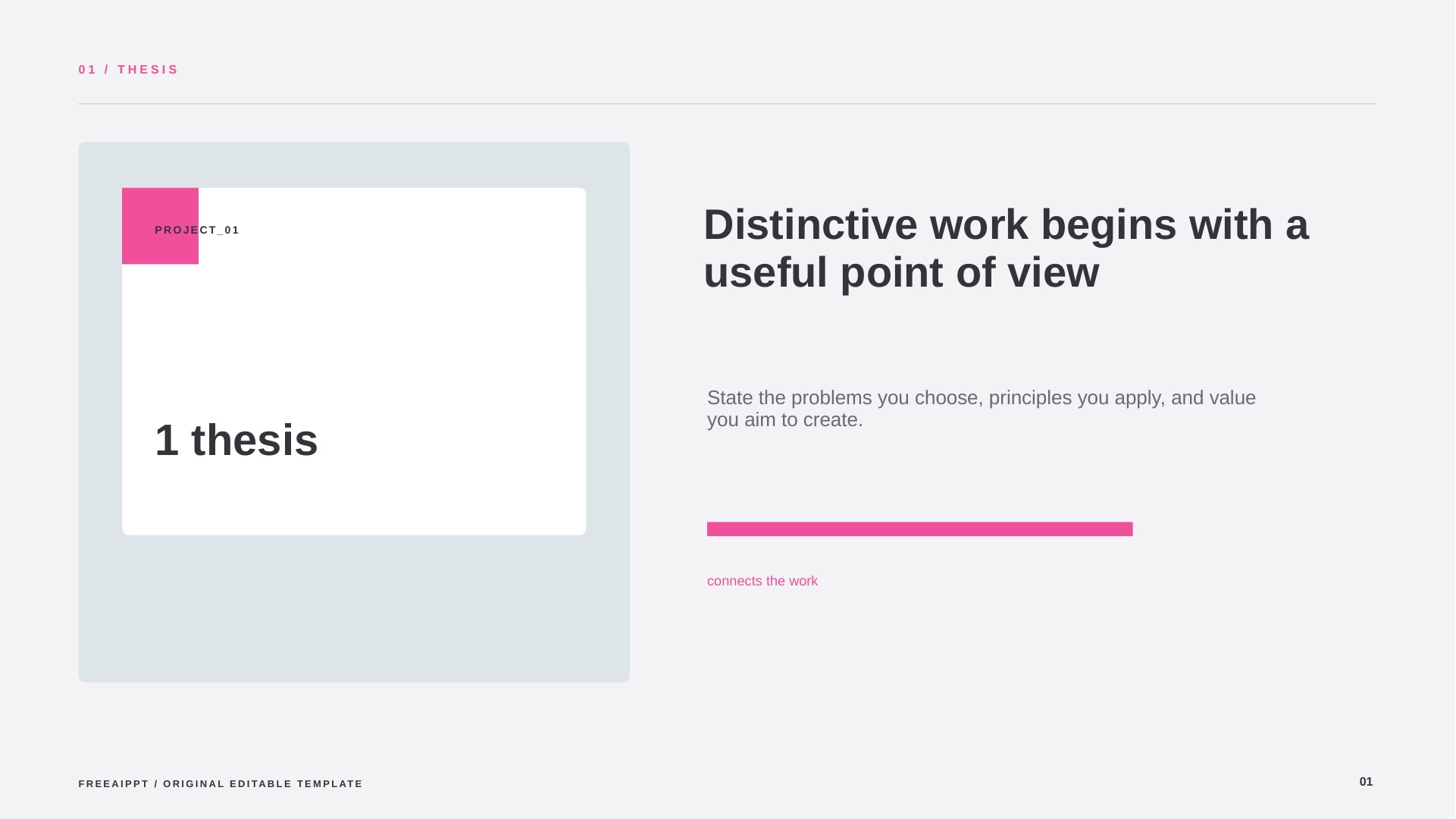 01 / THESIS

PROJECT_01

1 thesis

Distinctive work begins with a useful point of view

State the problems you choose, principles you apply, and value you aim to create.

connects the work

FREEAIPPT / ORIGINAL EDITABLE TEMPLATE

01